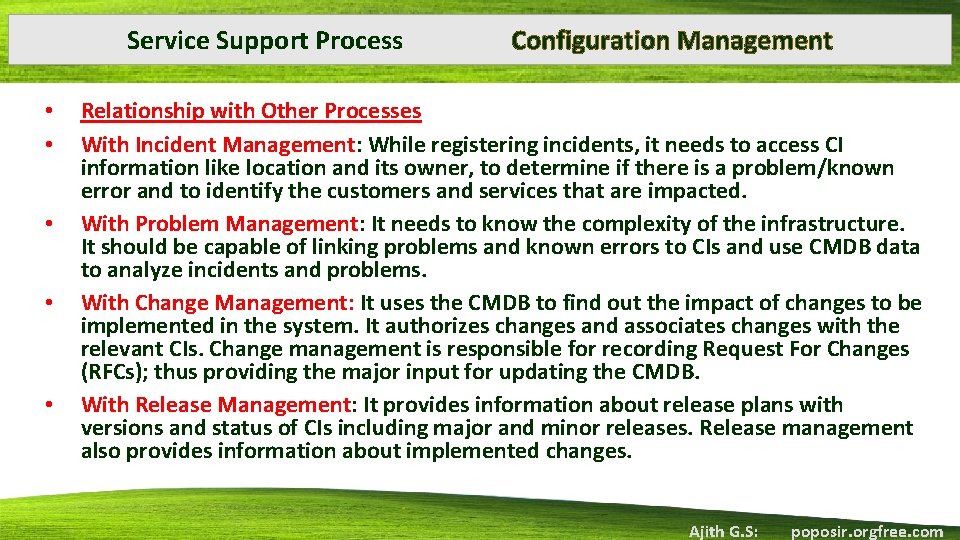 Service Support Process Configuration Management

• Relationship with Other Processes
• With Incident Management: While registering incidents, it needs to access CI information like location and its owner, to determine if there is a problem/known error and to identify the customers and services that are impacted.
• With Problem Management: It needs to know the complexity of the infrastructure. It should be capable of linking problems and known errors to CIs and use CMDB data to analyze incidents and problems.
• With Change Management: It uses the CMDB to find out the impact of changes to be implemented in the system. It authorizes changes and associates changes with the relevant CIs. Change management is responsible for recording Request For Changes (RFCs); thus providing the major input for updating the CMDB.
• With Release Management: It provides information about release plans with versions and status of CIs including major and minor releases. Release management also provides information about implemented changes.

Ajith G.S: poposir.orgfree.com